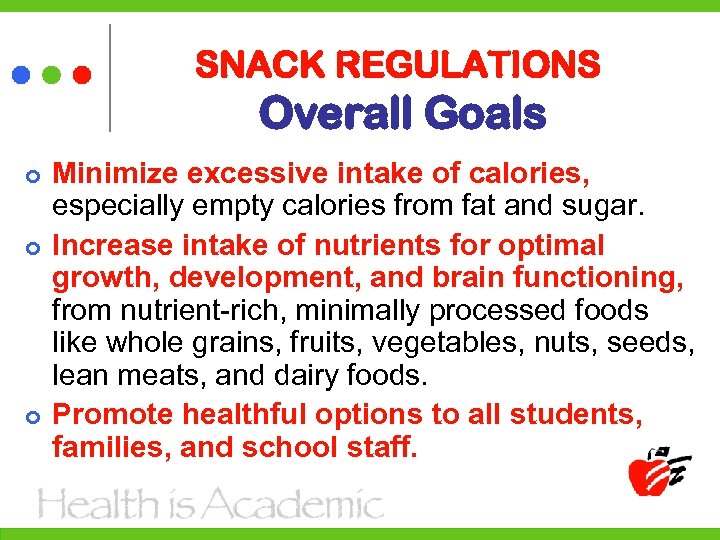 SNACK REGULATIONS
Overall Goals

Minimize excessive intake of calories, especially empty calories from fat and sugar.

Increase intake of nutrients for optimal growth, development, and brain functioning, from nutrient-rich, minimally processed foods like whole grains, fruits, vegetables, nuts, seeds, lean meats, and dairy foods.

Promote healthful options to all students, families, and school staff.

Health is Academic